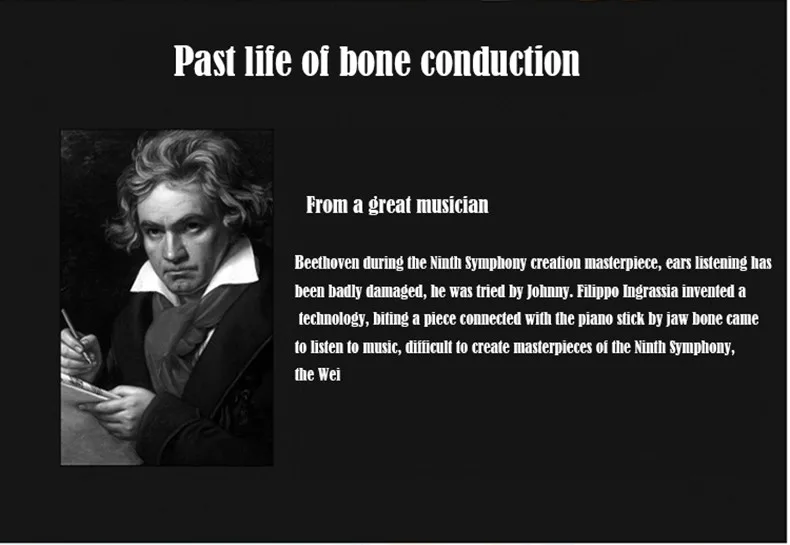 Past life of bone conduction

From a great musician

Beethoven during the Ninth Symphony creation masterpiece, ears listening has been badly damaged, he was tried by Johnny. Filippo Ingrassia invented a technology, biting a piece connected with the piano stick by jaw bone came to listen to music, difficult to create masterpieces of the Ninth Symphony, the Wei